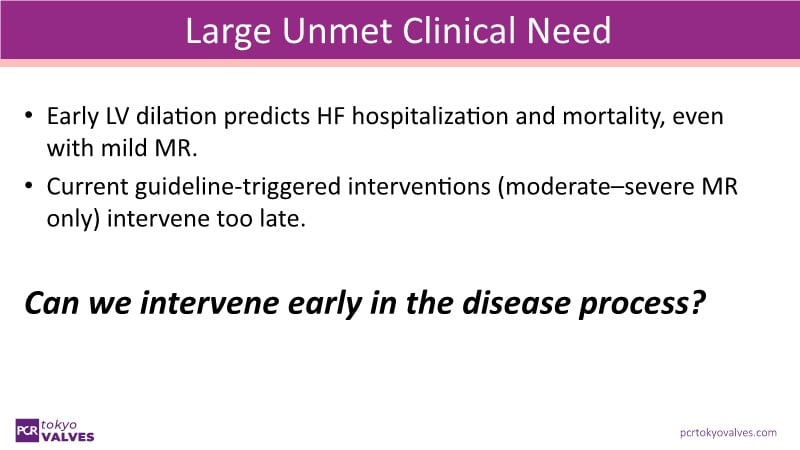 Large Unmet Clinical Need

• Early LV dilation predicts HF hospitalization and mortality, even with mild MR.
• Current guideline-triggered interventions (moderate–severe MR only) intervene too late.

Can we intervene early in the disease process?

PCR tokyo VALVES

pcrtokyovalves.com